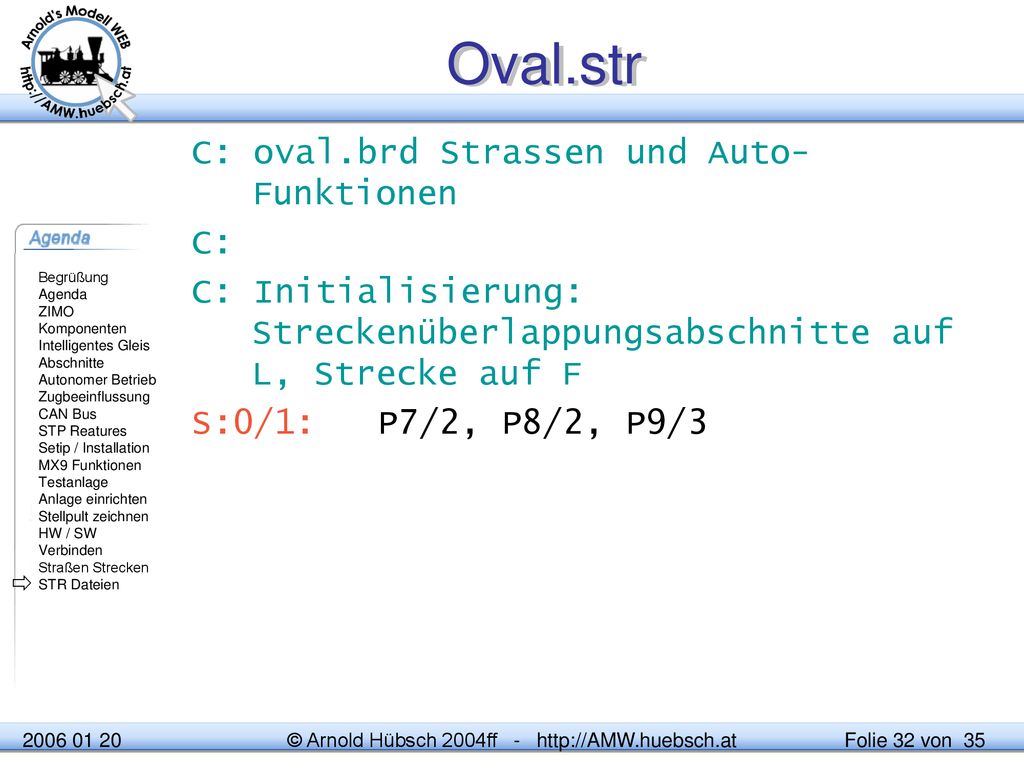 Arnold's Modell WEB
http://AMW.huebsch.at

Oval.str

C: oval.brd Strassen und Auto-Funktionen
C:
C: Initialisierung: Streckenüberlappungsabschnitte auf L, Strecke auf F
S:0/1: P7/2, P8/2, P9/3

Agenda
Begrüßung
Agenda
ZIMO
Komponenten
Intelligentes Gleis
Abschnitte
Autonomer Betrieb
Zugbeeinflussung
CAN Bus
STP Reatures
Setip / Installation
MX9 Funktionen
Testanlage
Anlage einrichten
Stellpult zeichnen
HW / SW
Verbinden
Straßen Strecken
STR Dateien

2006 01 20 © Arnold Hübsch 2004ff - http://AMW.huebsch.at Folie 32 von 35